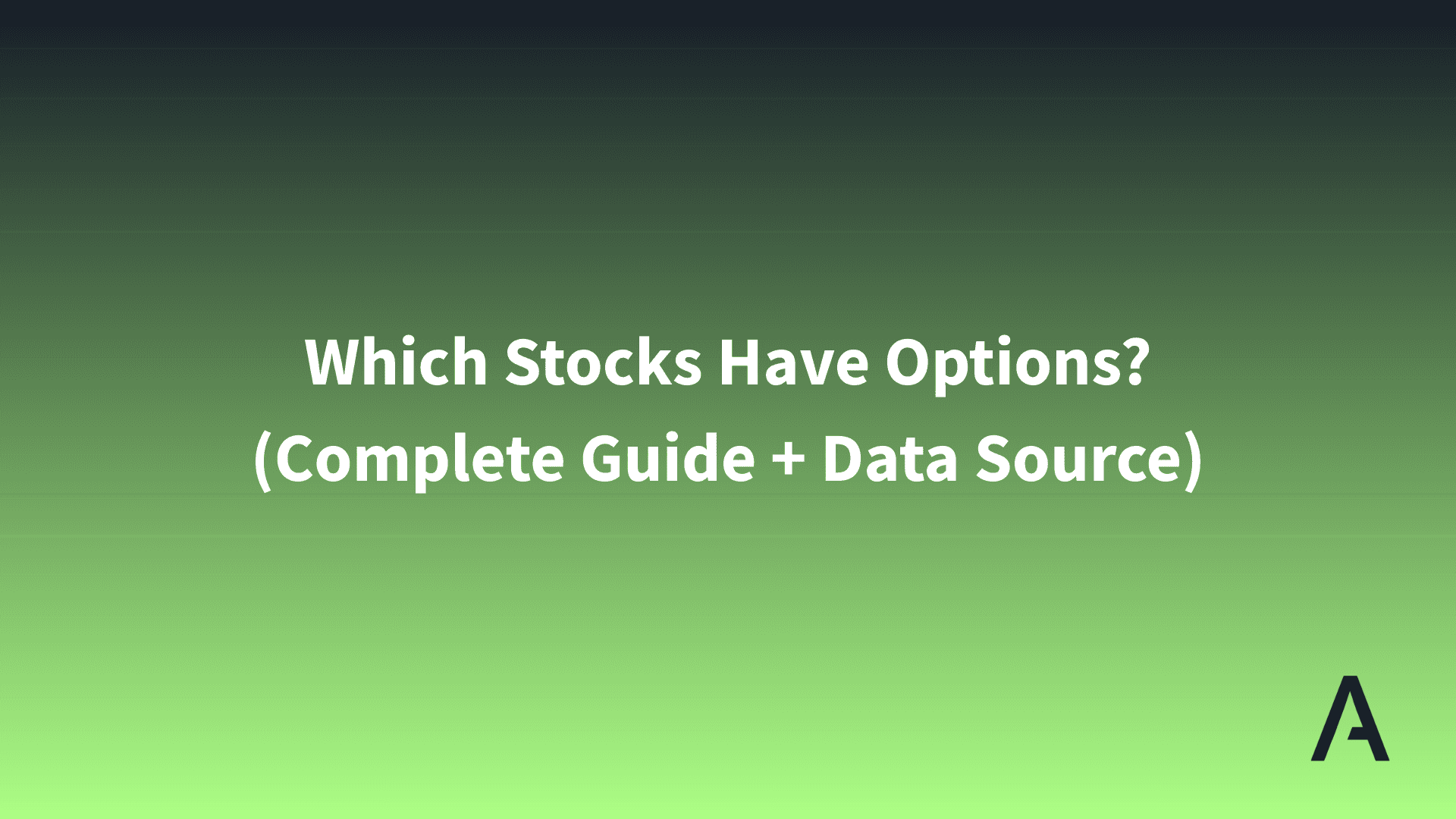 Which Stocks Have Options?
(Complete Guide + Data Source)

A